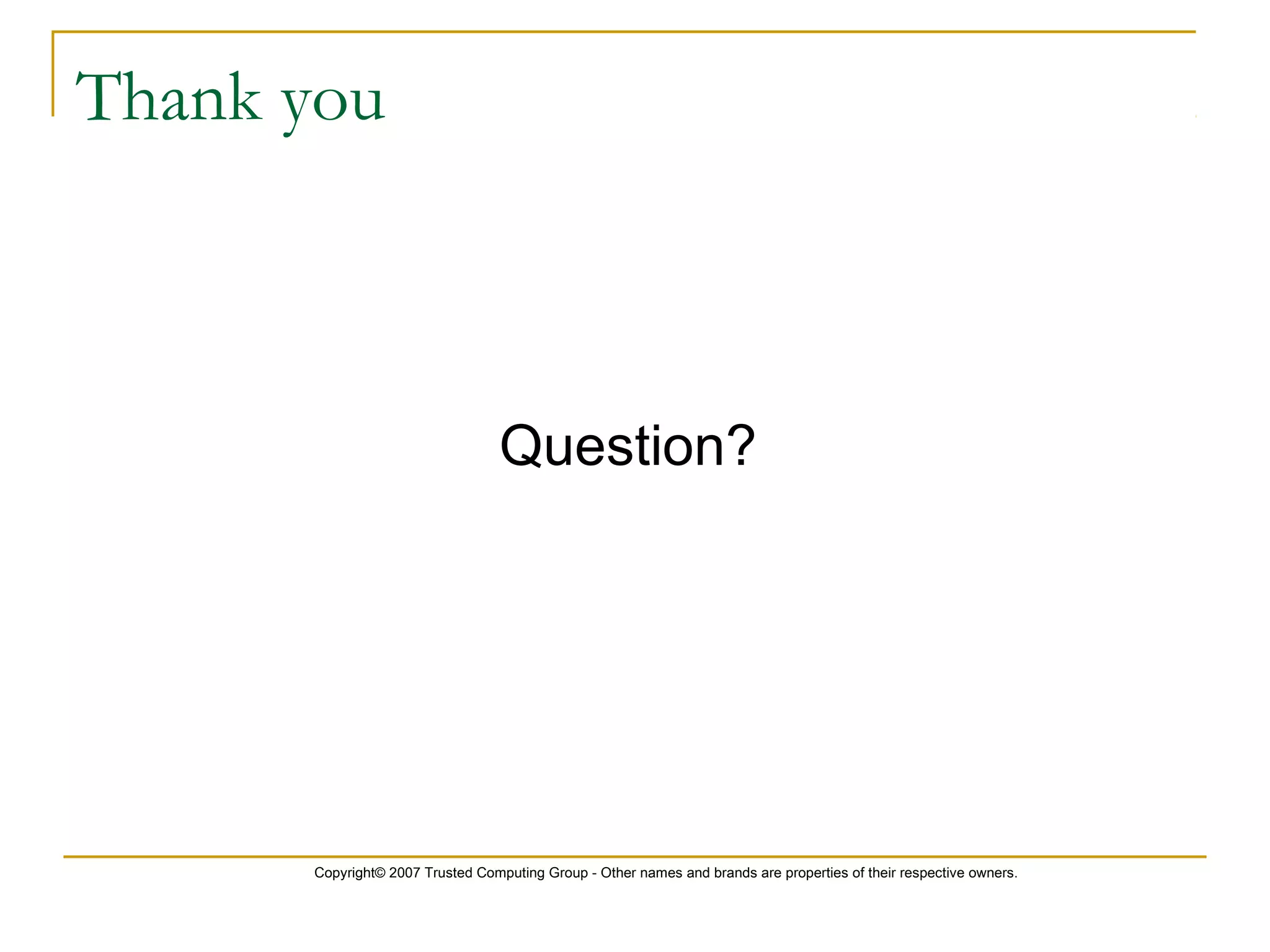 Thank you

Question?

Copyright© 2007 Trusted Computing Group - Other names and brands are properties of their respective owners.